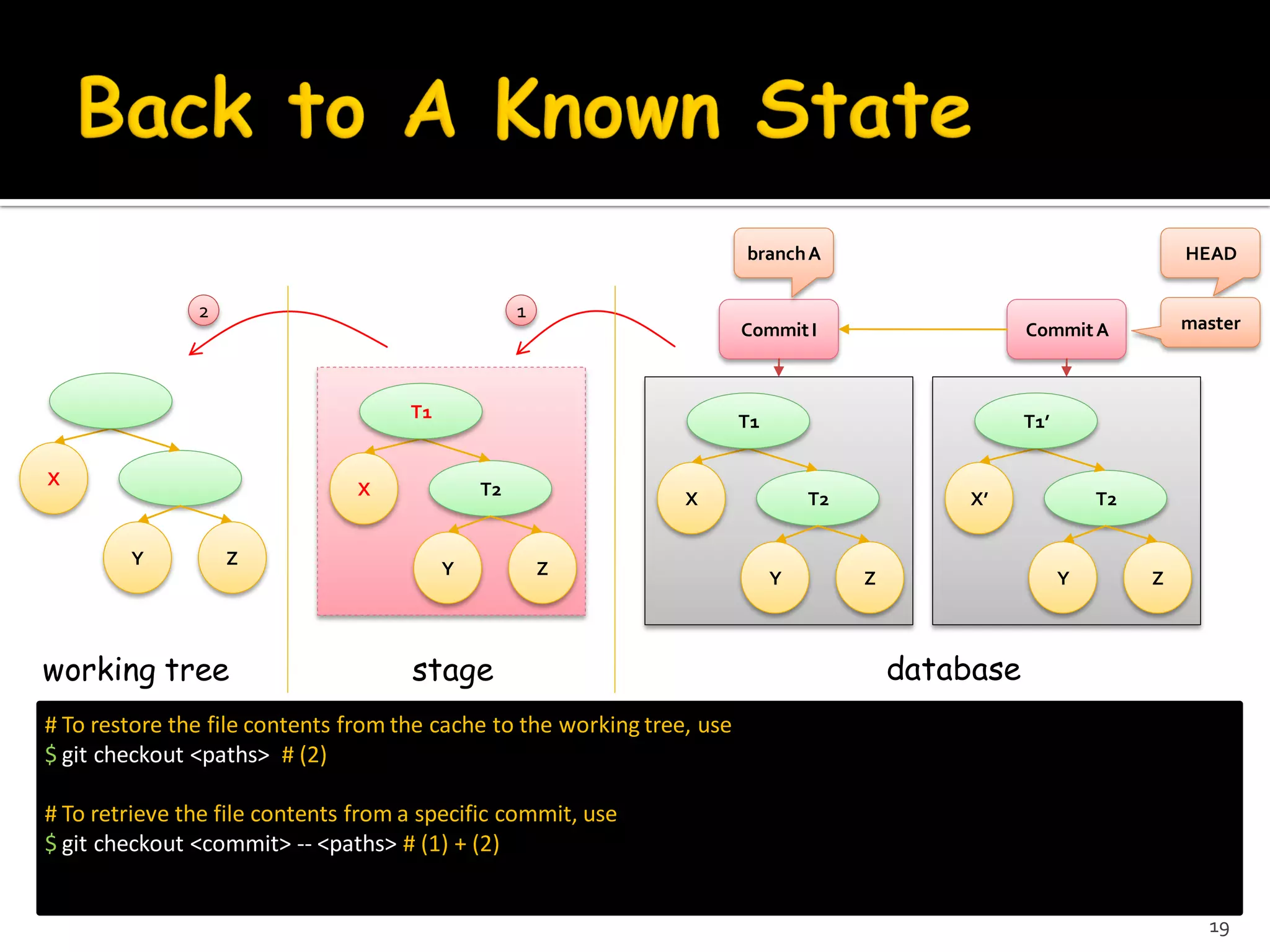 Back to A Known State

branch A

HEAD

2

1

Commit I

Commit A

master

X

Y

Z

T1

X

T2

Y

Z

T1

X

T2

Y

Z

T1'

X'

T2

Y

Z

working tree

stage

database

# To restore the file contents from the cache to the working tree, use
$ git checkout <paths> # (2)

# To retrieve the file contents from a specific commit, use
$ git checkout <commit> -- <paths> # (1) + (2)

19